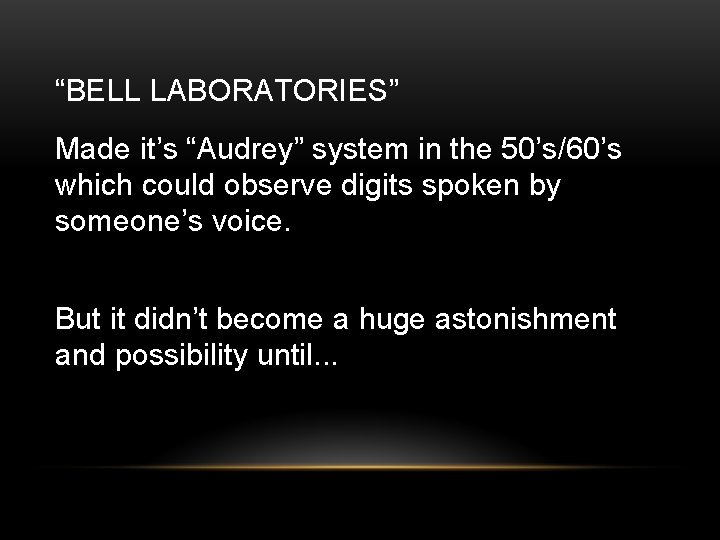 “BELL LABORATORIES”

Made it’s “Audrey” system in the 50’s/60’s which could observe digits spoken by someone’s voice.

But it didn’t become a huge astonishment and possibility until...